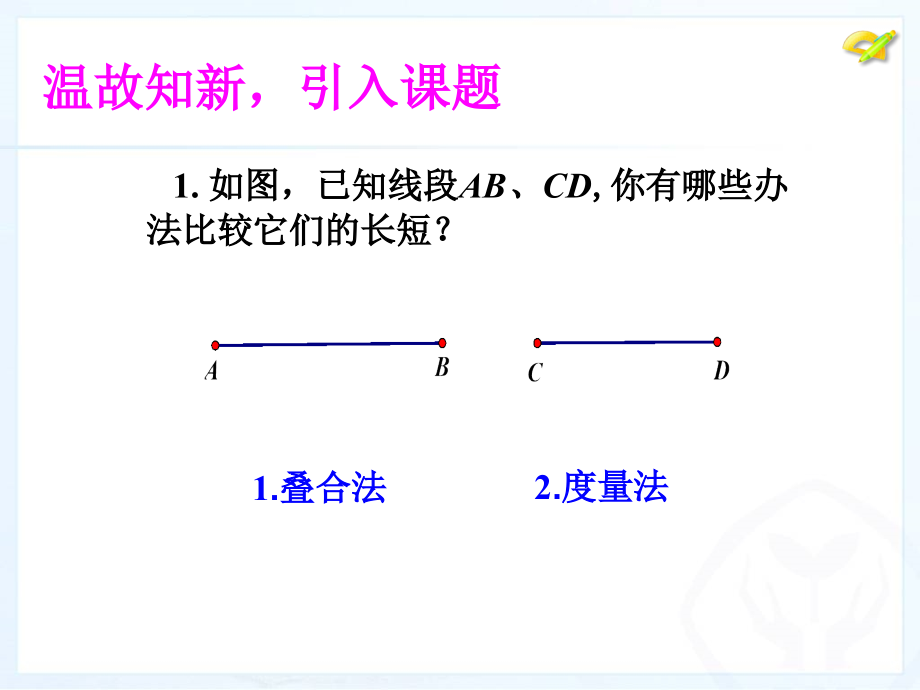 温故知新，引入课题

1. 如图，已知线段$AB$、$CD$, 你有哪些办法比较它们的长短？

$A$ $B$ $C$ $D$

1.叠合法

2.度量法